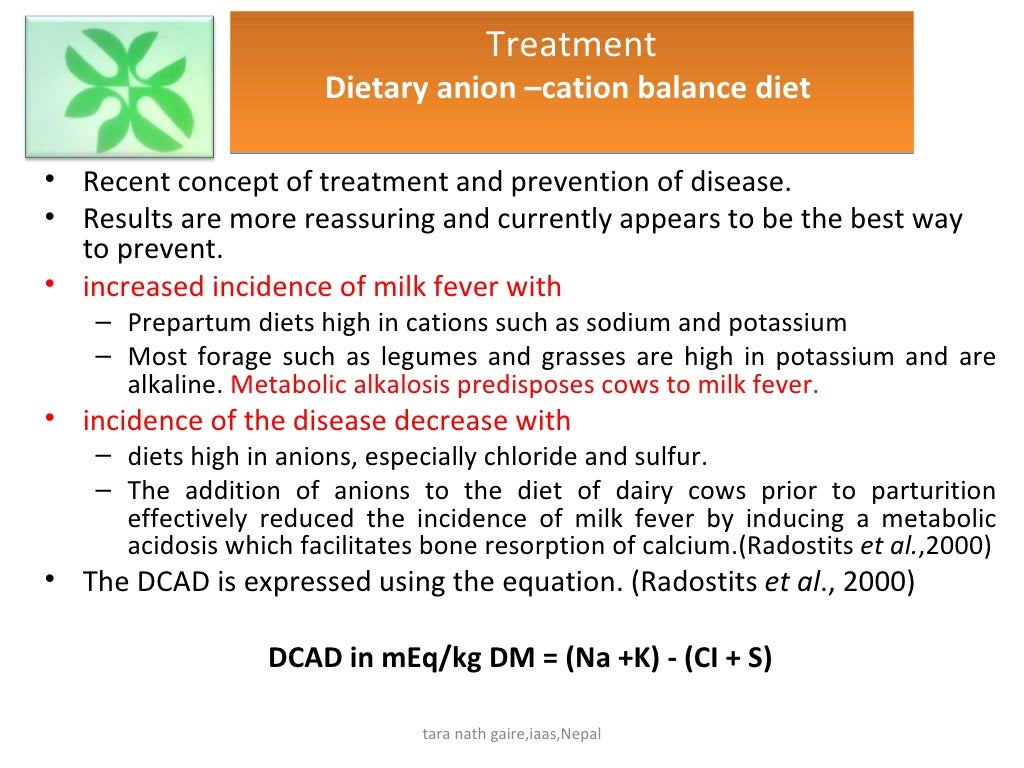 Treatment
Dietary anion –cation balance diet

• Recent concept of treatment and prevention of disease.
• Results are more reassuring and currently appears to be the best way to prevent.
• increased incidence of milk fever with
– Prepartum diets high in cations such as sodium and potassium
– Most forage such as legumes and grasses are high in potassium and are alkaline. Metabolic alkalosis predisposes cows to milk fever.
• incidence of the disease decrease with
– diets high in anions, especially chloride and sulfur.
– The addition of anions to the diet of dairy cows prior to parturition effectively reduced the incidence of milk fever by inducing a metabolic acidosis which facilitates bone resorption of calcium.(Radostits et al.,2000)
• The DCAD is expressed using the equation. (Radostits et al., 2000)

DCAD in mEq/kg DM = (Na +K) - (CI + S)

tara nath gaire,iaas,Nepal